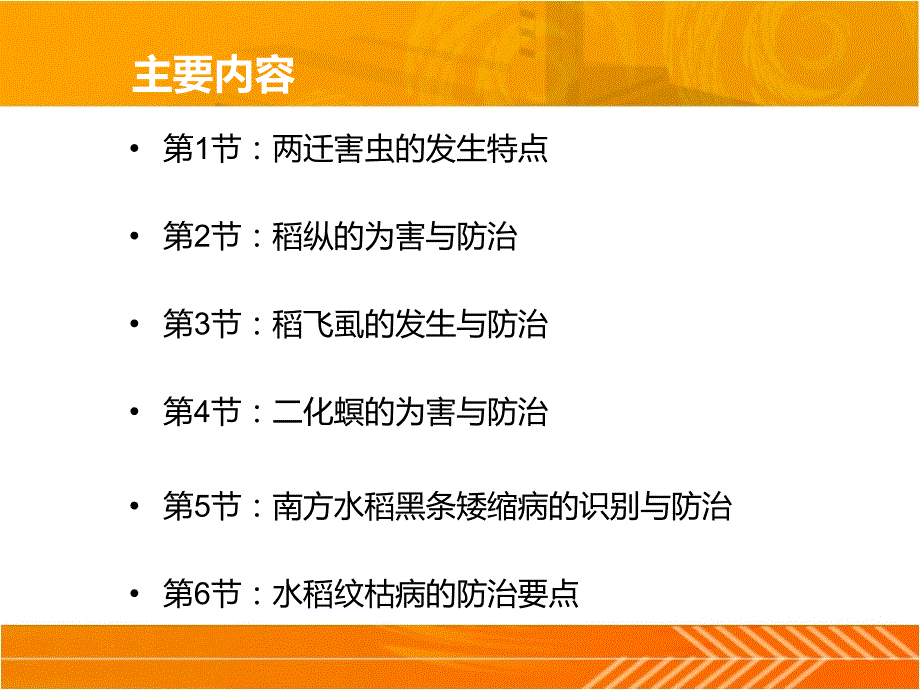 主要内容

• 第1节：两迁害虫的发生特点

• 第2节：稻纵的为害与防治

• 第3节：稻飞虱的发生与防治

• 第4节：二化螟的为害与防治

• 第5节：南方水稻黑条矮缩病的识别与防治

• 第6节：水稻纹枯病的防治要点